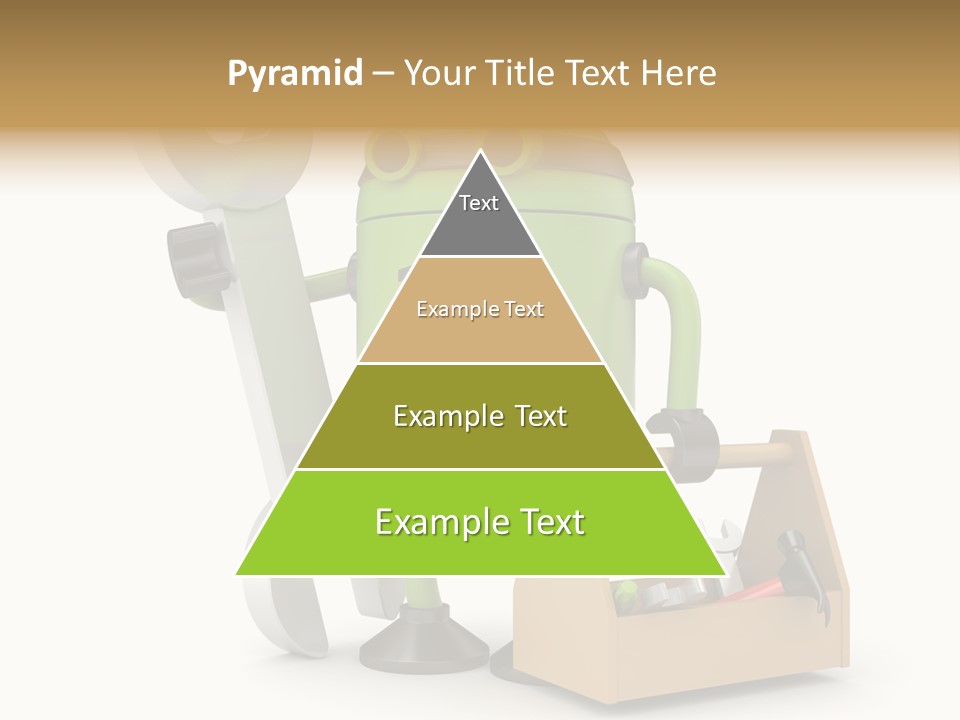 Pyramid – Your Title Text Here

Text

Example Text

Example Text

Example Text